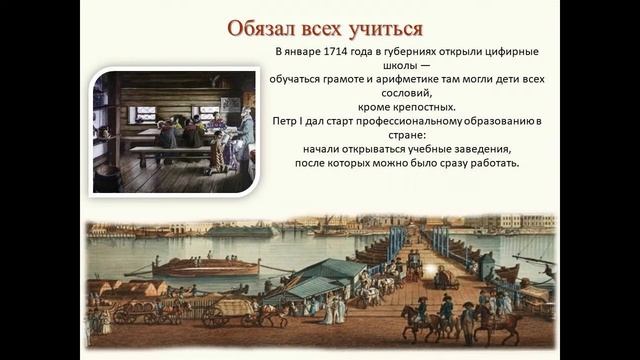 Обязал всех учиться

В январе 1714 года в губерниях открыли цифирные школы — обучаться грамоте и арифметике там могли дети всех сословий, кроме крепостных.

Петр I дал старт профессиональному образованию в стране: начали открываться учебные заведения, после которых можно было сразу работать.